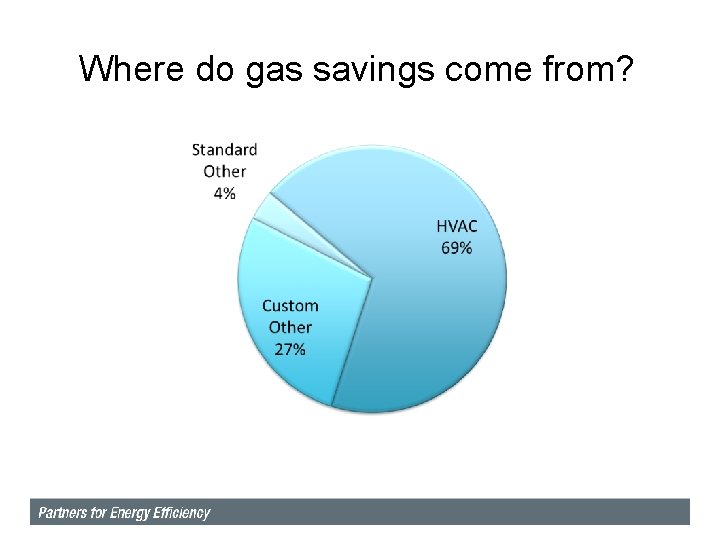 Where do gas savings come from?

Standard Other 4%

HVAC 69%

Custom Other 27%

Partners for Energy Efficiency